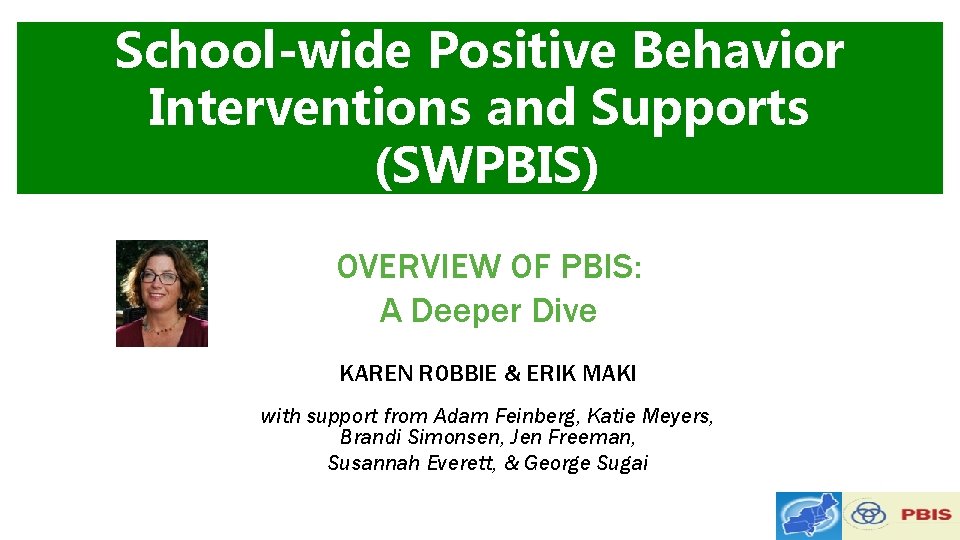 School-wide Positive Behavior Interventions and Supports (SWPBIS)

OVERVIEW OF PBIS:
A Deeper Dive

KAREN ROBBIE & ERIK MAKI

with support from Adam Feinberg, Katie Meyers, Brandi Simonsen, Jen Freeman, Susannah Everett, & George Sugai

PBIS